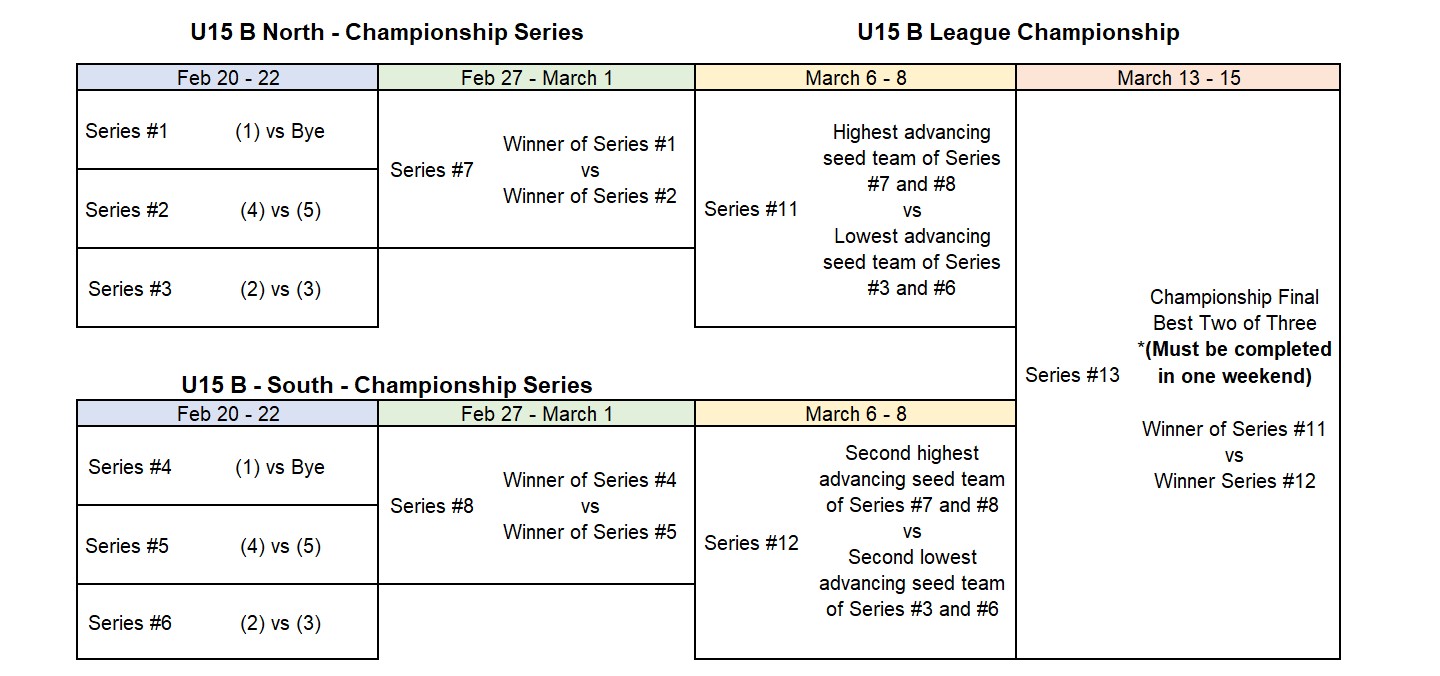 U15 B North - Championship Series

U15 B League Championship

| Feb 20 - 22 | Feb 27 - March 1 | March 6 - 8 | March 13 - 15 |
|---|---|---|---|
| Series #1 (1) vs Bye | Series #7 Winner of Series #1 vs Winner of Series #2 | Series #11 Highest advancing seed team of Series #7 and #8 vs Lowest advancing seed team of Series #3 and #6 | Series #13 Championship Final Best Two of Three *(Must be completed in one weekend) Winner of Series #11 vs Winner Series #12 |
| Series #2 (4) vs (5) | | | |
| Series #3 (2) vs (3) | | | |

U15 B - South - Championship Series

| Feb 20 - 22 | Feb 27 - March 1 | March 6 - 8 |
|---|---|---|
| Series #4 (1) vs Bye | Series #8 Winner of Series #4 vs Winner of Series #5 | Series #12 Second highest advancing seed team of Series #7 and #8 vs Second lowest advancing seed team of Series #3 and #6 |
| Series #5 (4) vs (5) | | |
| Series #6 (2) vs (3) | | |